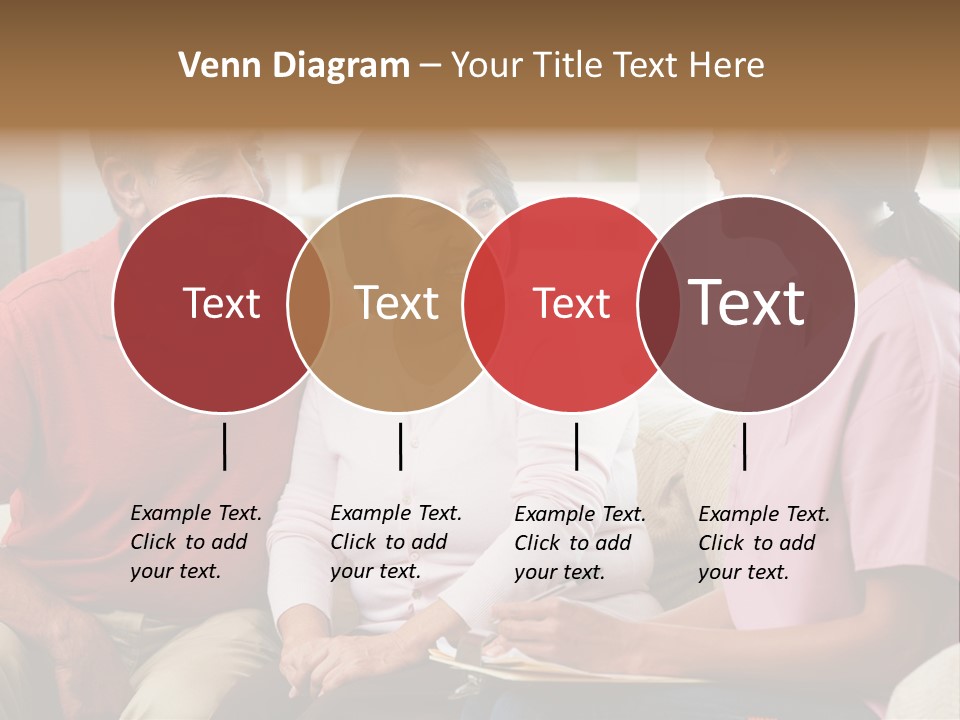 Venn Diagram – Your Title Text Here

Text

Text

Text

Text

Example Text. Click to add your text.

Example Text. Click to add your text.

Example Text. Click to add your text.

Example Text. Click to add your text.